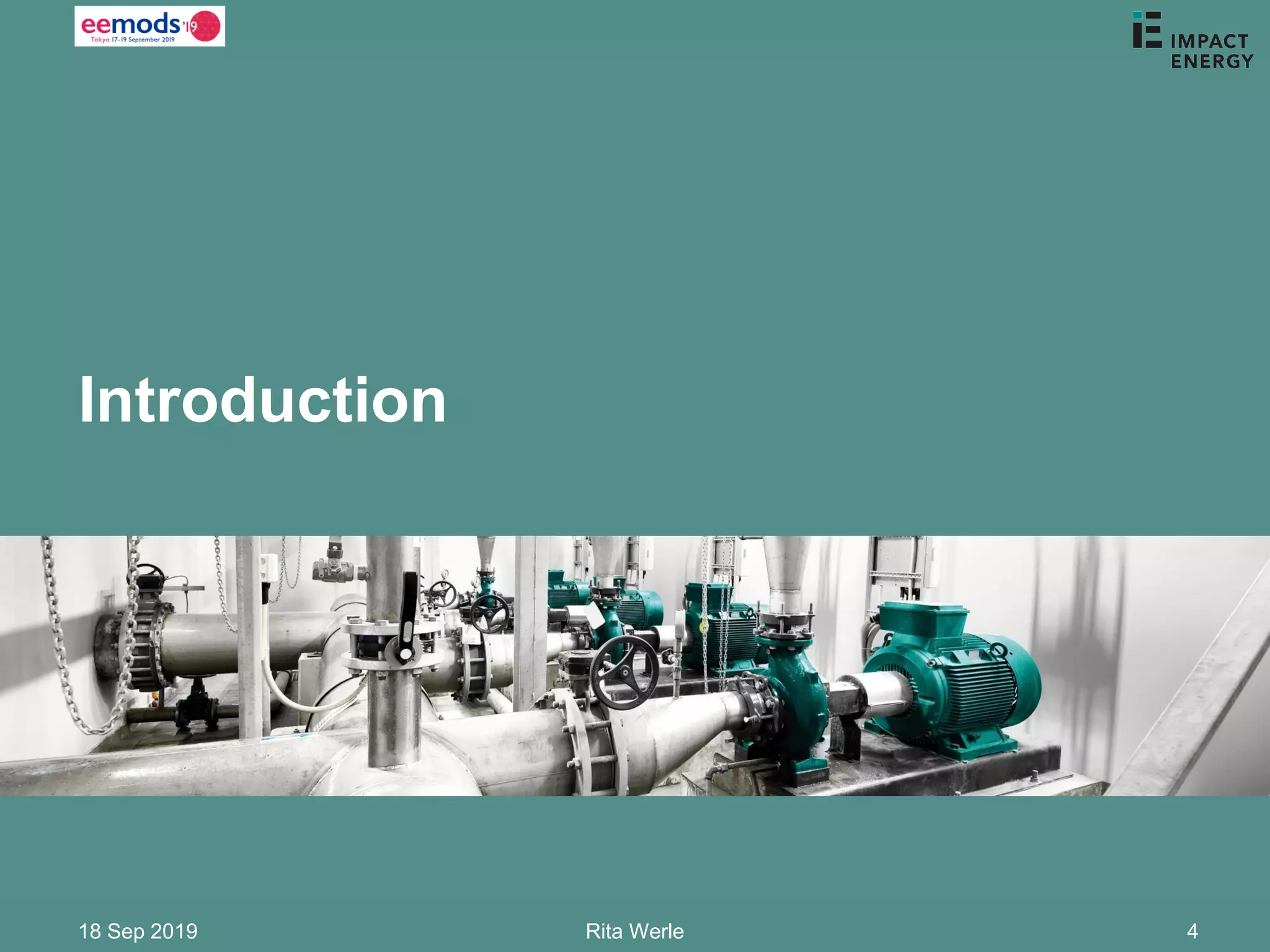 eemods'19
Tokyo 17-19 September 2019

IMPACT ENERGY

Introduction

18 Sep 2019

Rita Werle

4